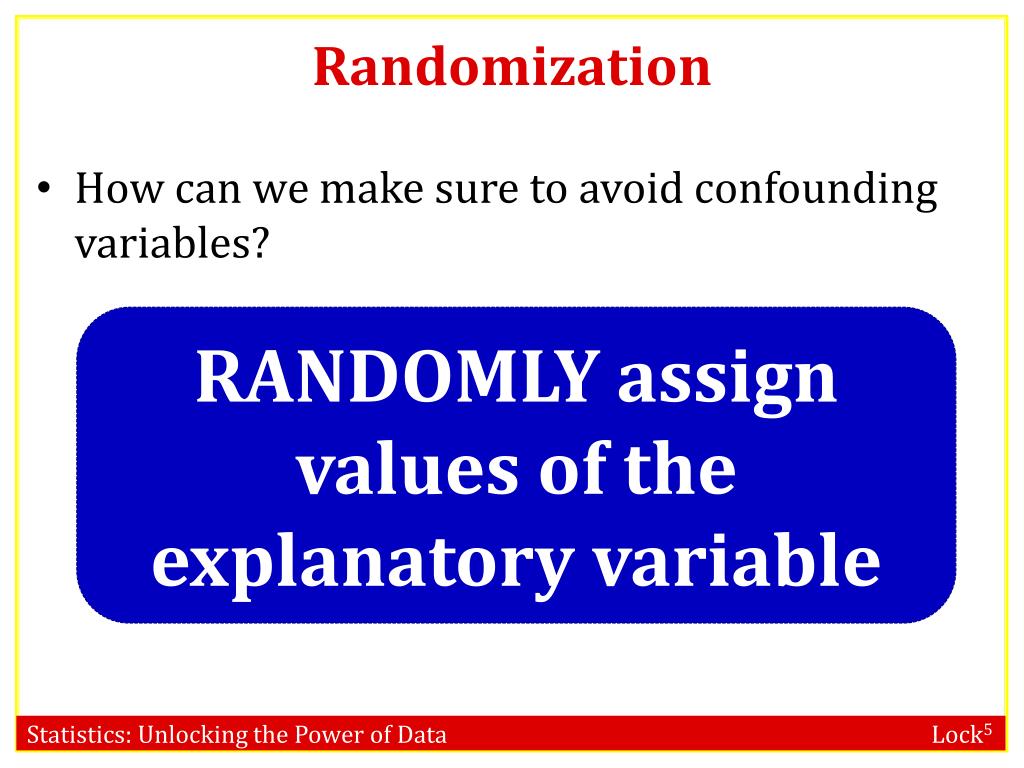 Randomization

• How can we make sure to avoid confounding variables?

RANDOMLY assign values of the explanatory variable

Statistics: Unlocking the Power of Data

Lock$^5$